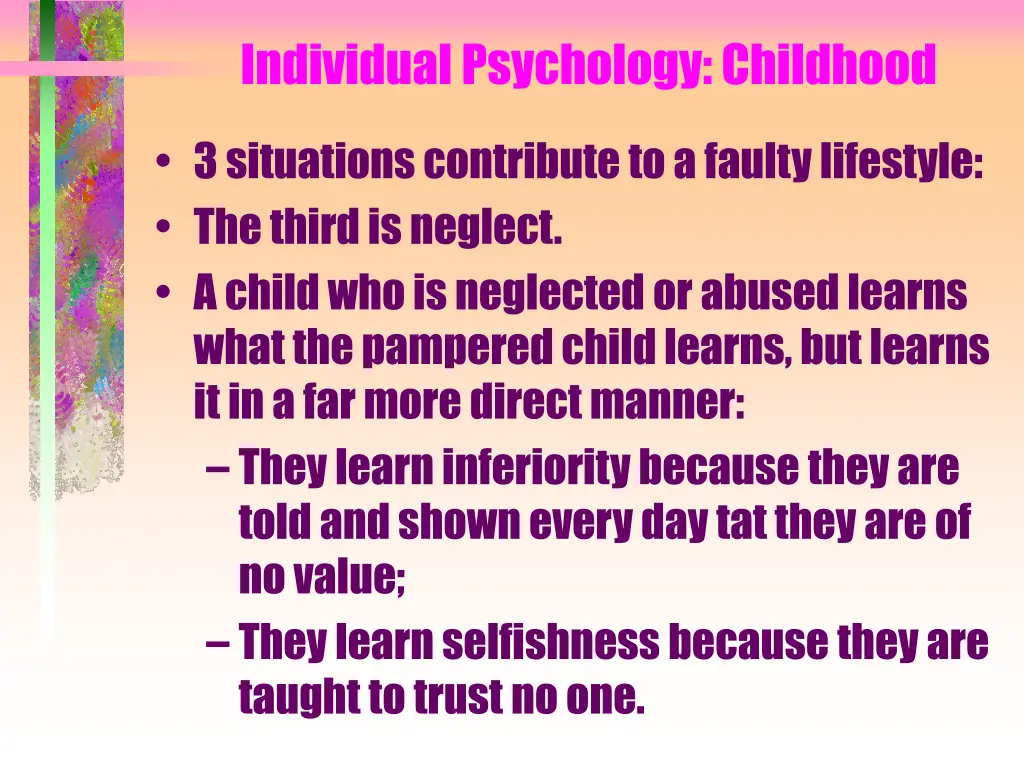 Individual Psychology: Childhood

• 3 situations contribute to a faulty lifestyle:
• The third is neglect.
• A child who is neglected or abused learns what the pampered child learns, but learns it in a far more direct manner:
– They learn inferiority because they are told and shown every day tat they are of no value;
– They learn selfishness because they are taught to trust no one.